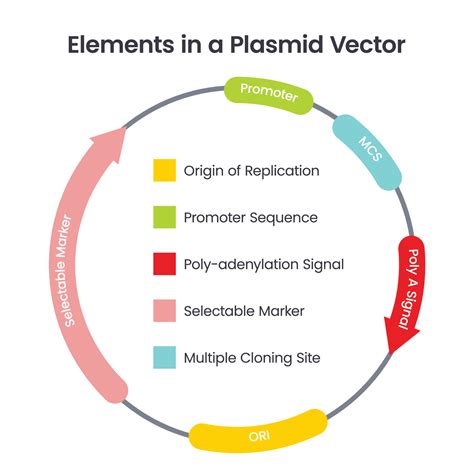 Elements in a Plasmid Vector

Promoter

MCS

Poly A Signal

ORI

Selectable Marker

Origin of Replication

Promoter Sequence

Poly-adenylation Signal

Selectable Marker

Multiple Cloning Site